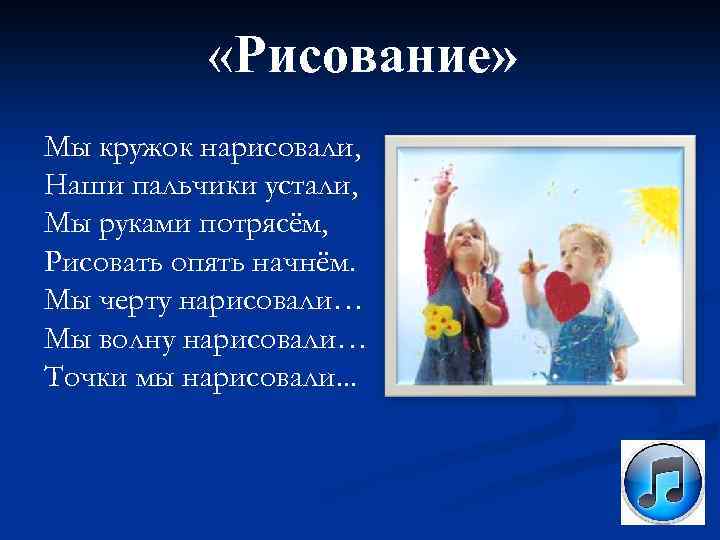 «Рисование»

Мы кружок нарисовали,
Наши пальчики устали,
Мы руками потрясём,
Рисовать опять начнём.
Мы черту нарисовали…
Мы волну нарисовали…
Точки мы нарисовали...